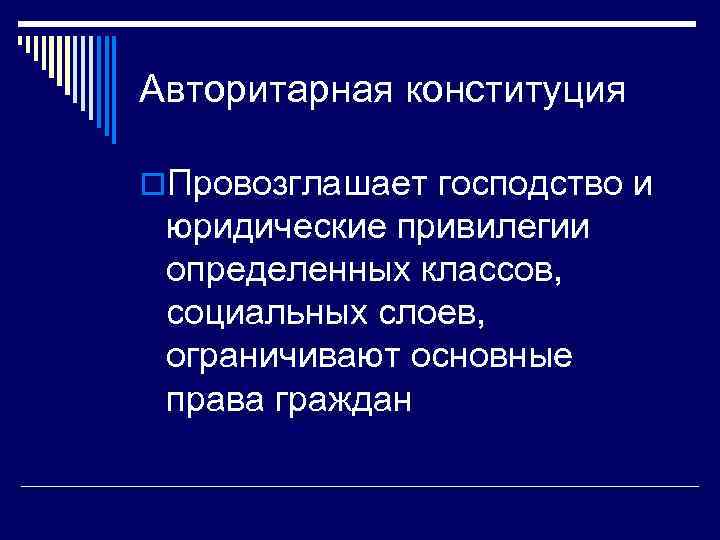 Авторитарная конституция

Провозглашает господство и юридические привилегии определенных классов, социальных слоев, ограничивают основные права граждан